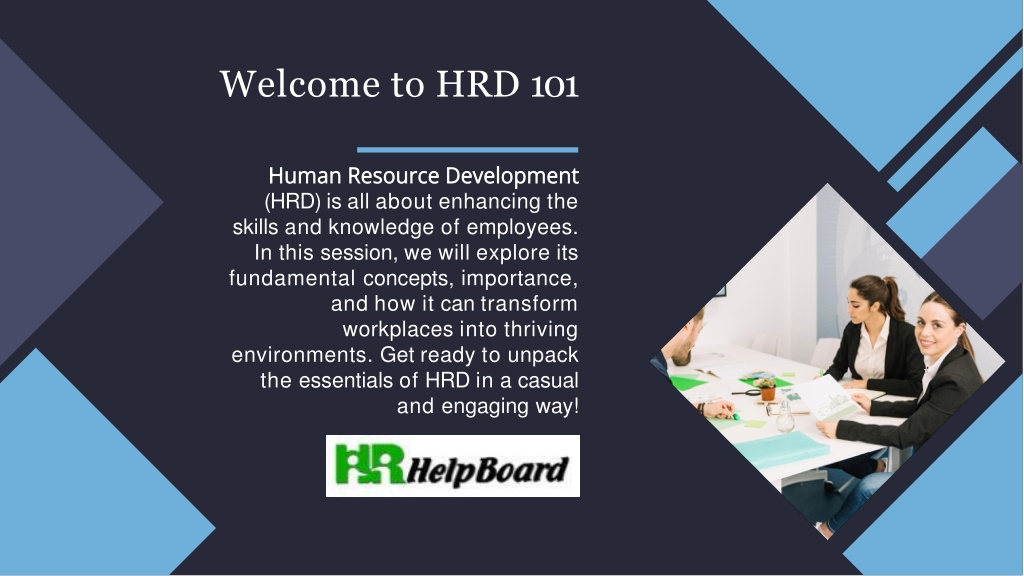 Welcome to HRD 101

Human Resource Development (HRD) is all about enhancing the skills and knowledge of employees. In this session, we will explore its fundamental concepts, importance, and how it can transform workplaces into thriving environments. Get ready to unpack the essentials of HRD in a casual and engaging way!

HR HelpBoard